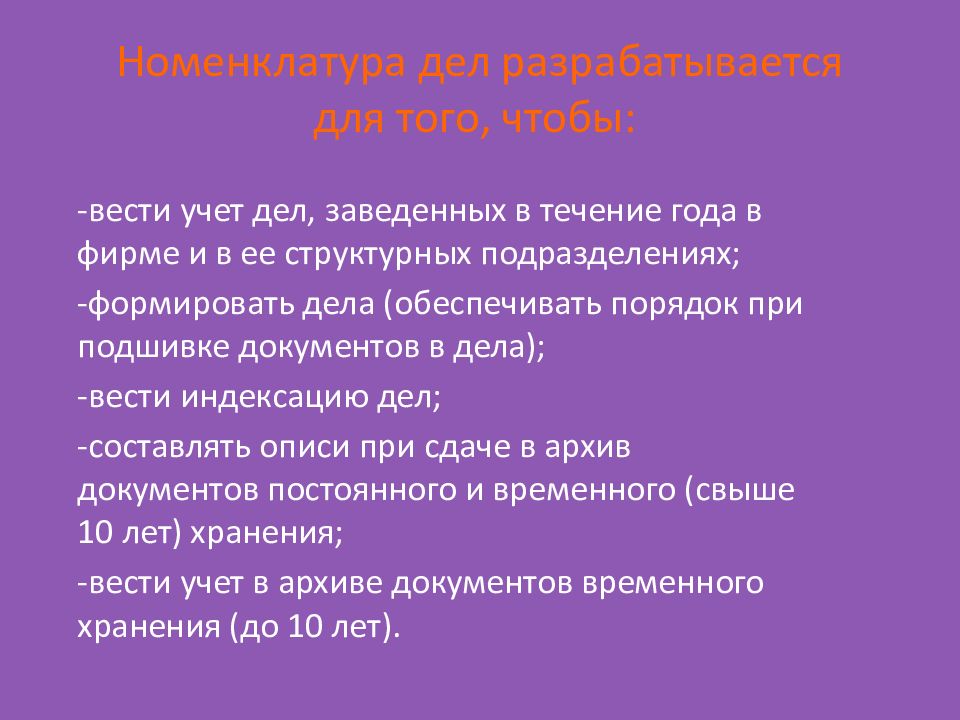 Номенклатура дел разрабатывается для того, чтобы:

-вести учет дел, заведенных в течение года в фирме и в ее структурных подразделениях;

-формировать дела (обеспечивать порядок при подшивке документов в дела);

-вести индексацию дел;

-составлять описи при сдаче в архив документов постоянного и временного (свыше 10 лет) хранения;

-вести учет в архиве документов временного хранения (до 10 лет).